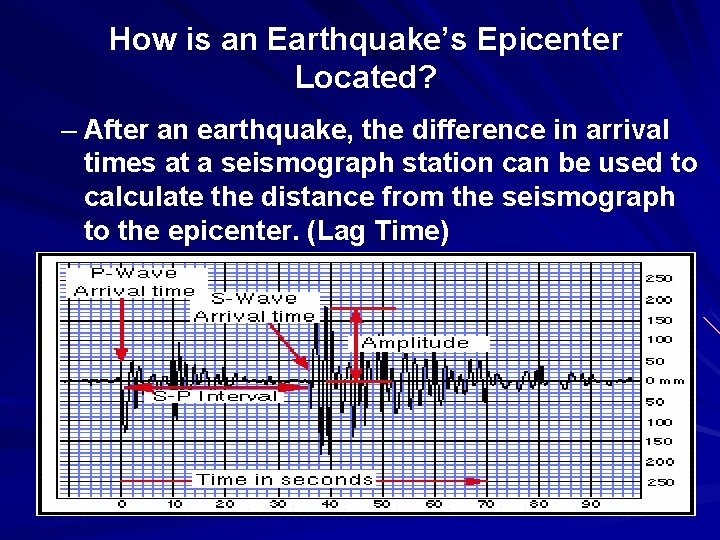 How is an Earthquake's Epicenter Located?

– After an earthquake, the difference in arrival times at a seismograph station can be used to calculate the distance from the seismograph to the epicenter. (Lag Time)

P-Wave Arrival time

S-Wave Arrival time

Amplitude

S-P Interval

Time in seconds

250
200
150
100
50
0 mm
50
100
150
200
250

0 10 20 30 40 50 60 70 80 90